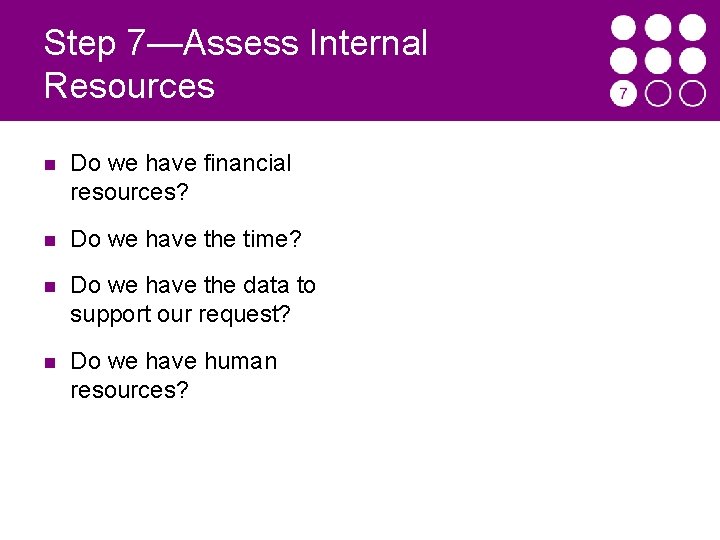 Step 7—Assess Internal Resources

7

- Do we have financial resources?
- Do we have the time?
- Do we have the data to support our request?
- Do we have human resources?